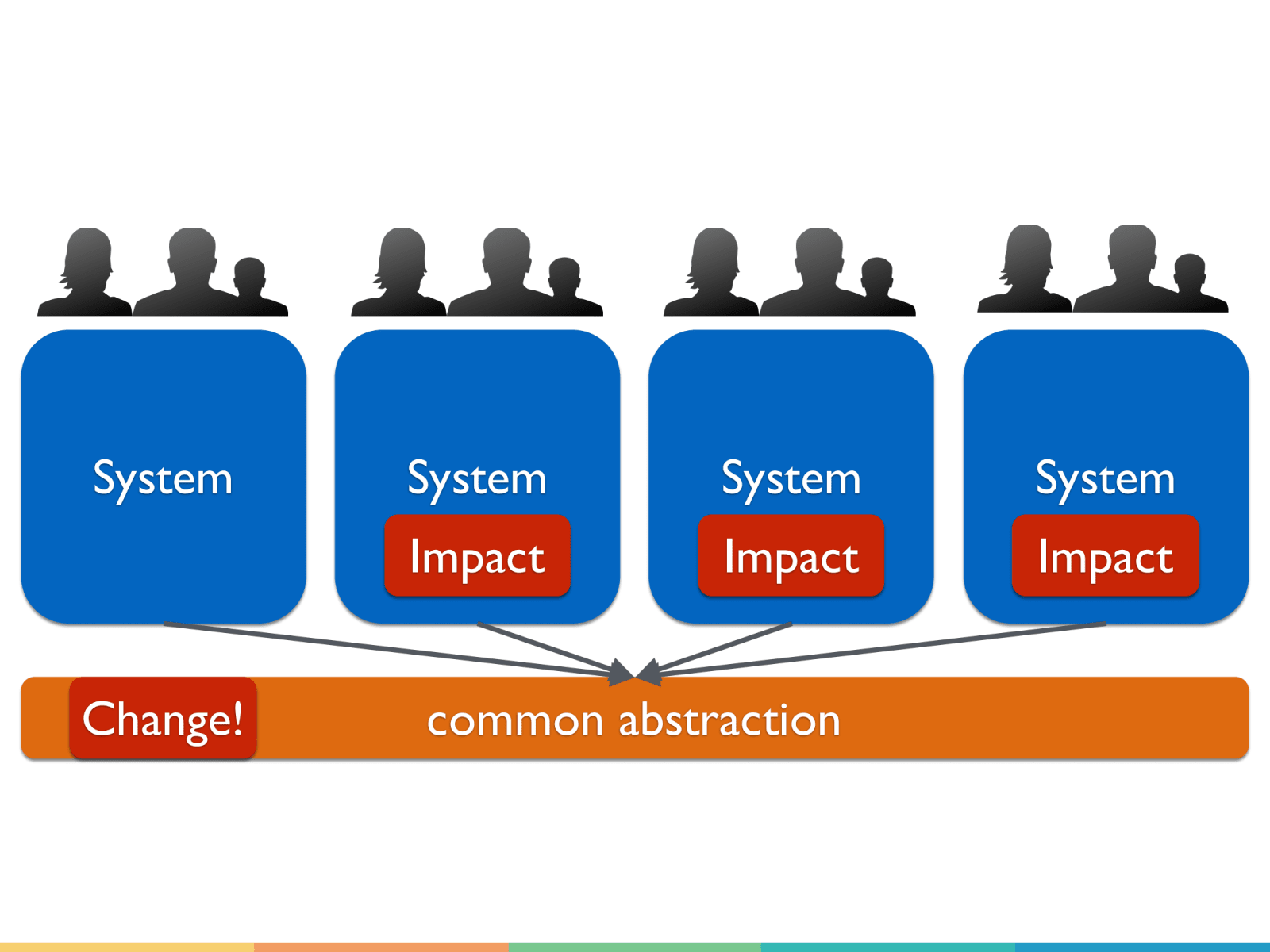 System

System
Impact

System
Impact

System
Impact

Change!

common abstraction